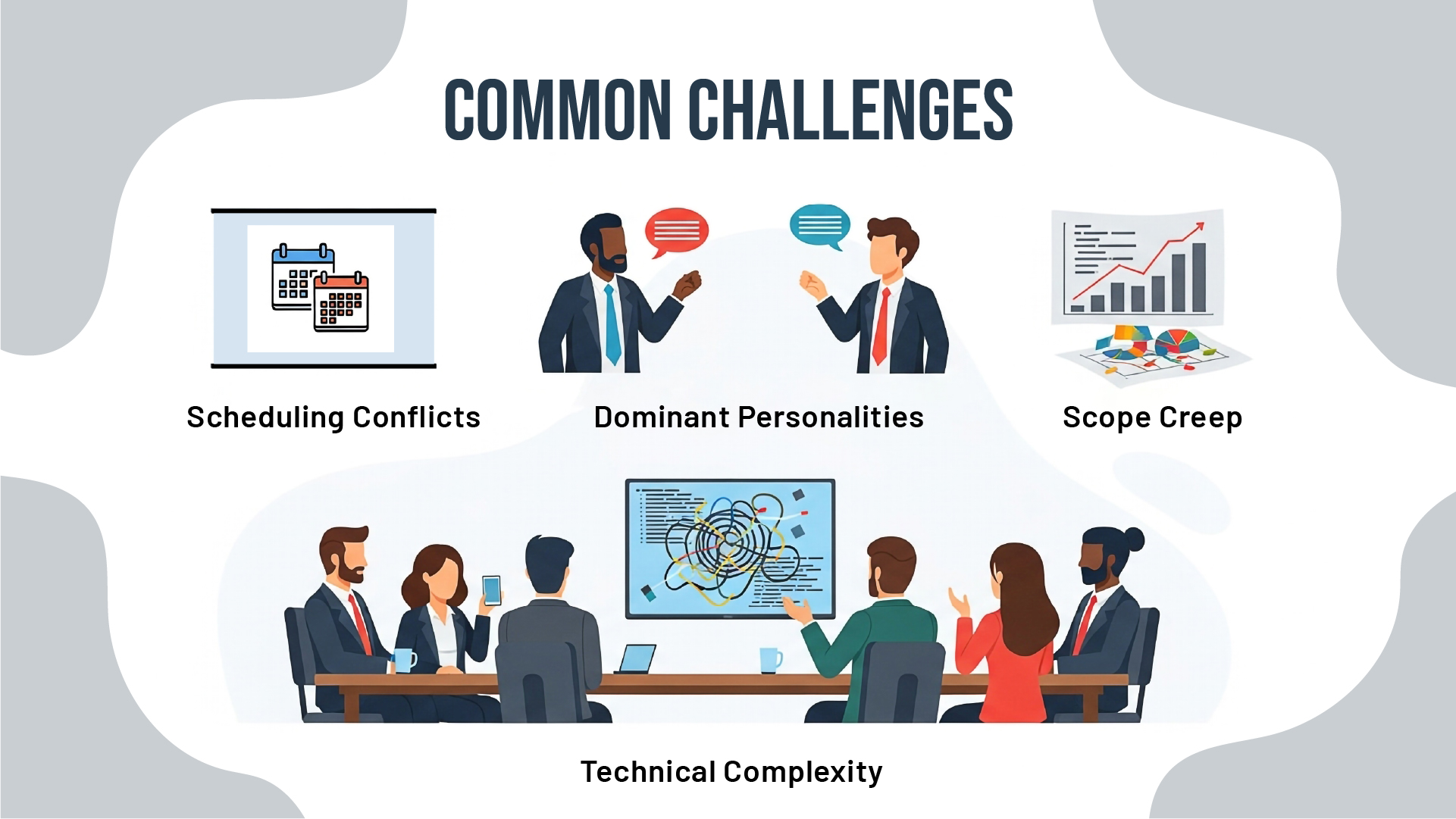 COMMON CHALLENGES

Scheduling Conflicts

Dominant Personalities

Scope Creep

Technical Complexity